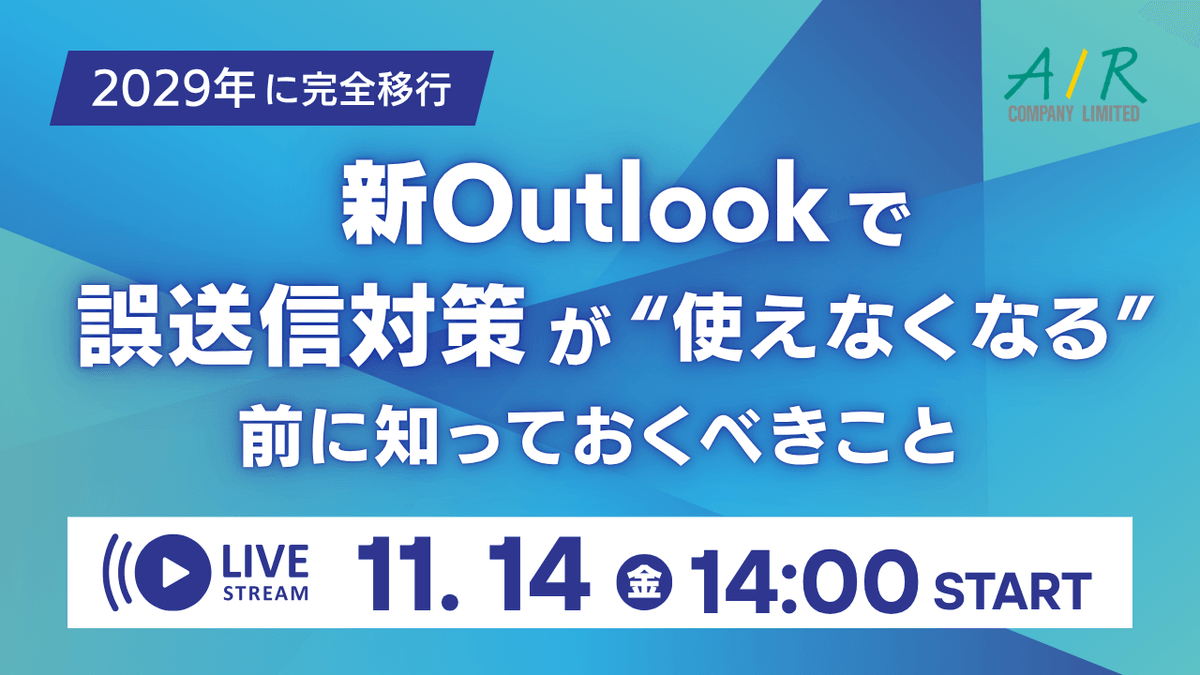 2029年に完全移行

A/R
COMPANY LIMITED

新Outlookで
誤送信対策が“使えなくなる”
前に知っておくべきこと

LIVE STREAM 11. 14 金 14:00 START